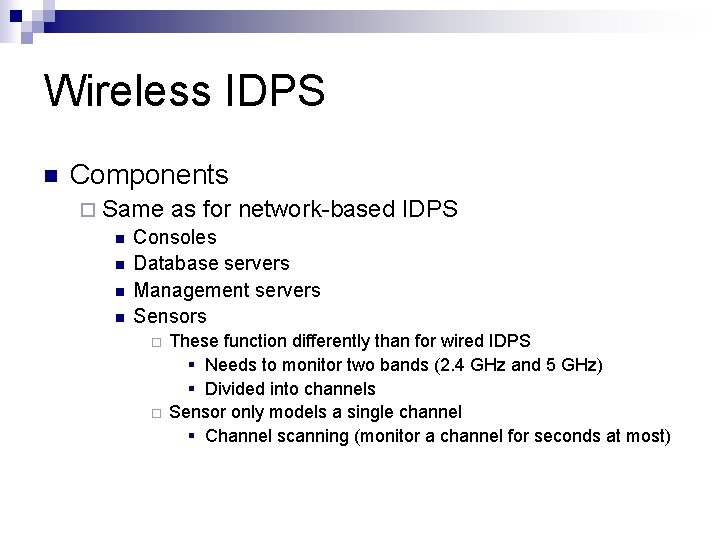 Wireless IDPS

Components
Same as for network-based IDPS
Consoles
Database servers
Management servers
Sensors
These function differently than for wired IDPS
Needs to monitor two bands (2.4 GHz and 5 GHz)
Divided into channels
Sensor only models a single channel
Channel scanning (monitor a channel for seconds at most)